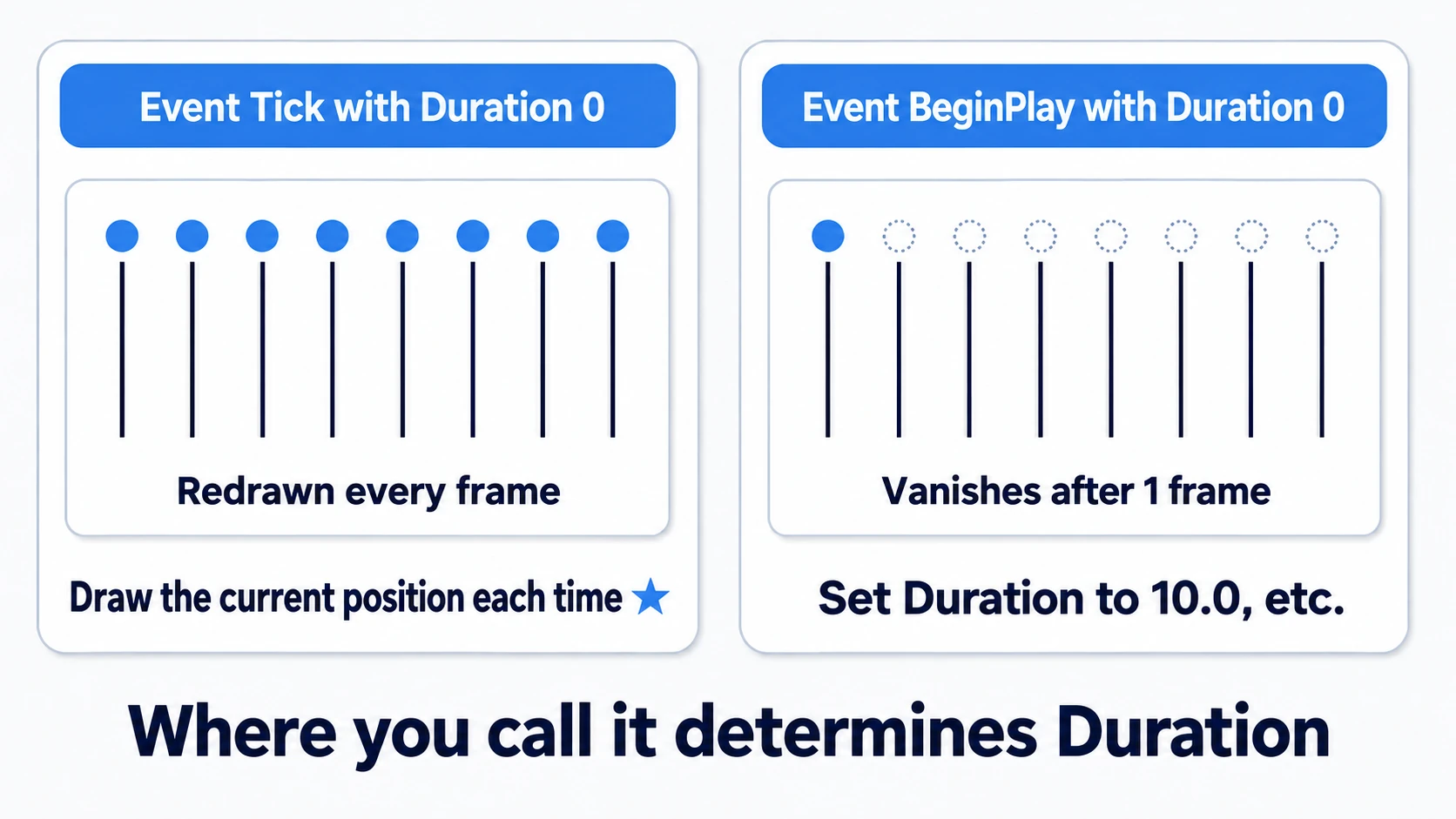 Event Tick with Duration 0

Redrawn every frame

Draw the current position each time ★

Event BeginPlay with Duration 0

Vanishes after 1 frame

Set Duration to 10.0, etc.

Where you call it determines Duration